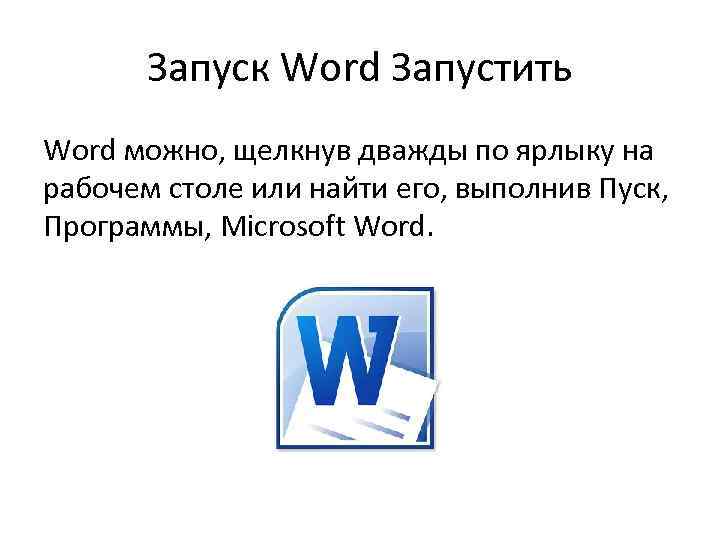 Запуск Word Запустить

Word можно, щелкнув дважды по ярлыку на рабочем столе или найти его, выполнив Пуск, Программы, Microsoft Word.

W